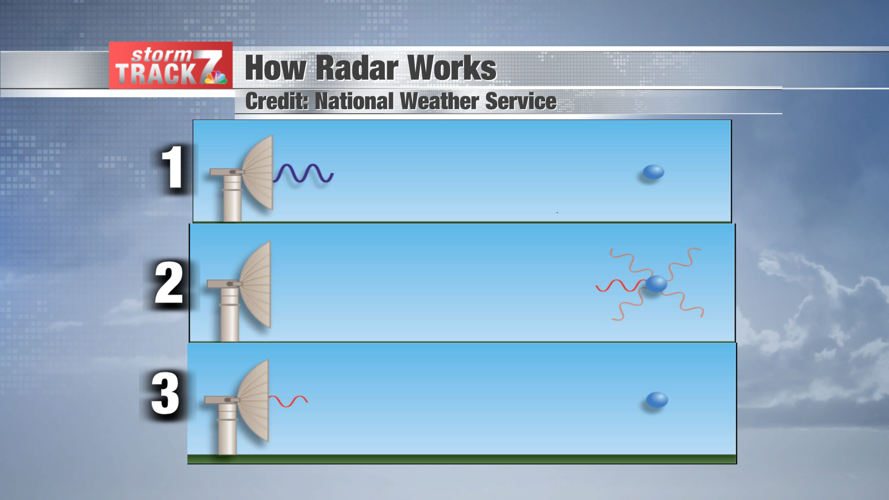 storm TRACK 7

How Radar Works

Credit: National Weather Service

1

2

3